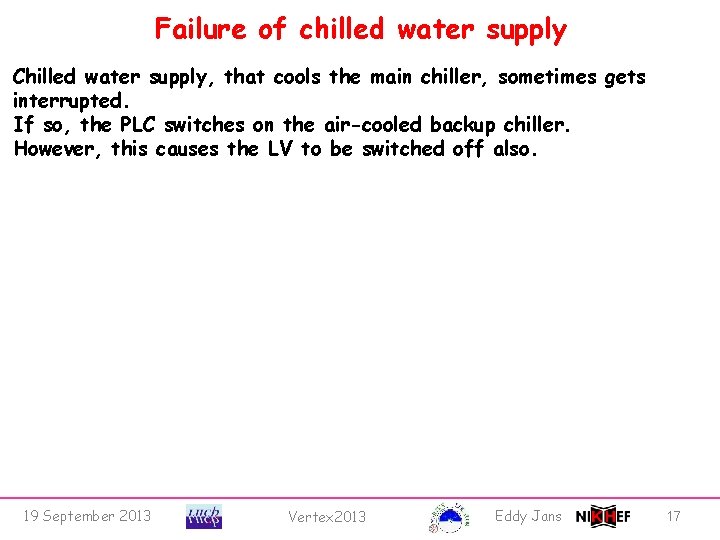 Failure of chilled water supply

Chilled water supply, that cools the main chiller, sometimes gets interrupted.
If so, the PLC switches on the air-cooled backup chiller.
However, this causes the LV to be switched off also.

19 September 2013 LHCb Vertex2013 Eddy Jans NIKHEF 17